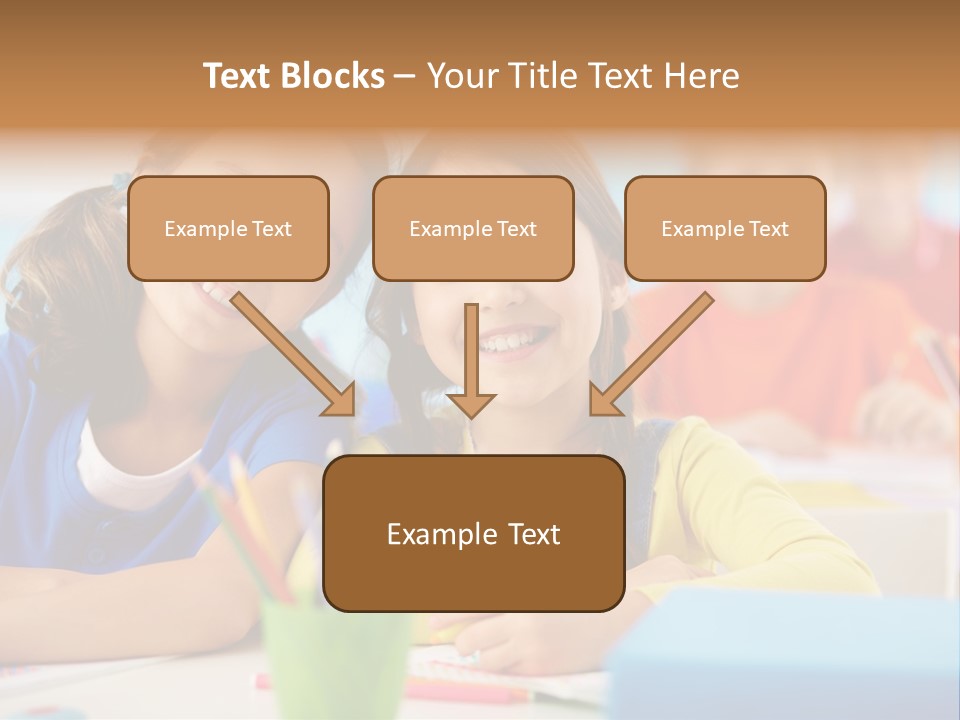 Text Blocks – Your Title Text Here

Example Text

Example Text

Example Text

Example Text